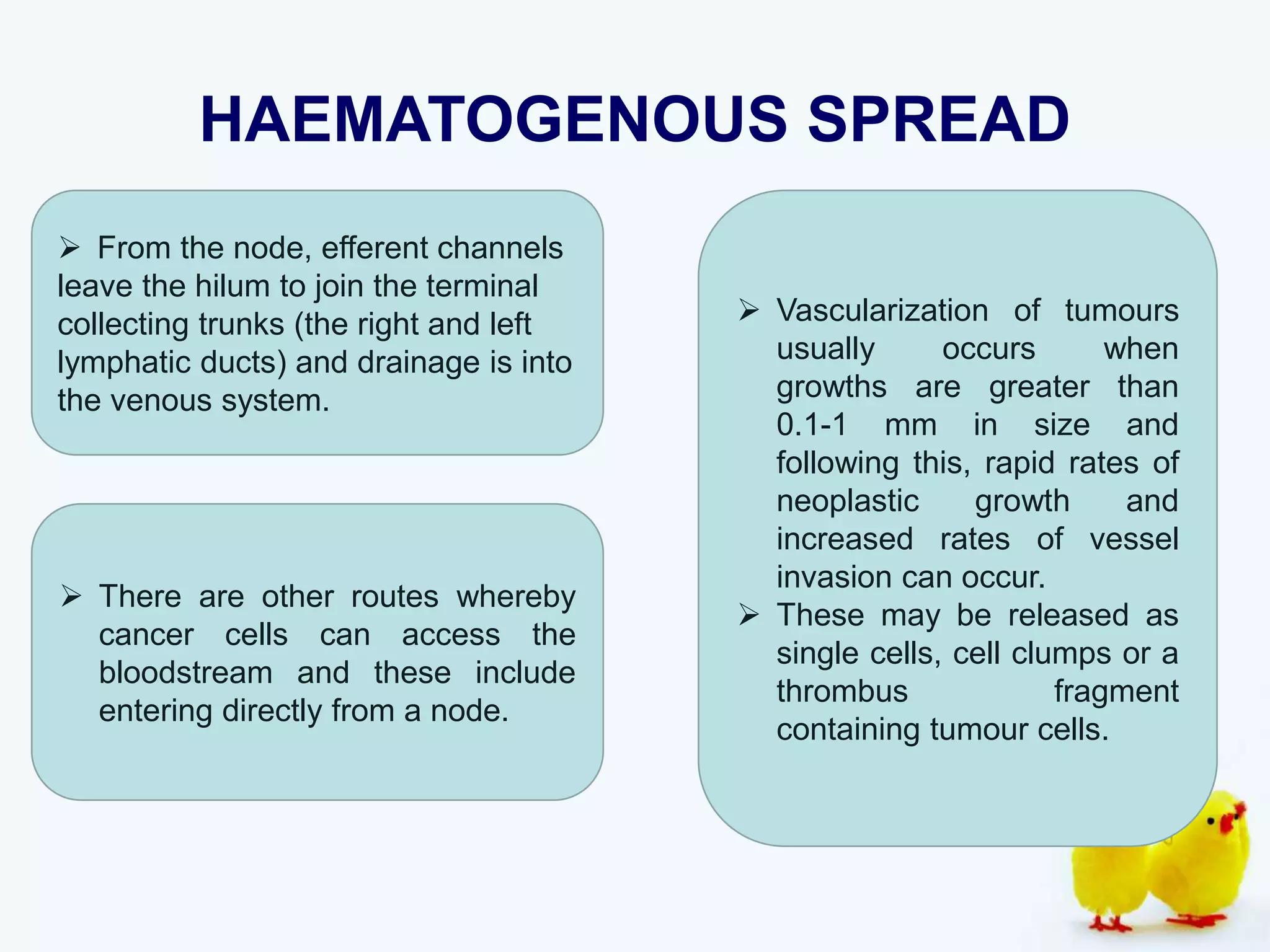 HAEMATOGENOUS SPREAD

➢ From the node, efferent channels leave the hilum to join the terminal collecting trunks (the right and left lymphatic ducts) and drainage is into the venous system.

➢ There are other routes whereby cancer cells can access the bloodstream and these include entering directly from a node.

➢ Vascularization of tumours usually occurs when growths are greater than 0.1-1 mm in size and following this, rapid rates of neoplastic growth and increased rates of vessel invasion can occur.
➢ These may be released as single cells, cell clumps or a thrombus fragment containing tumour cells.